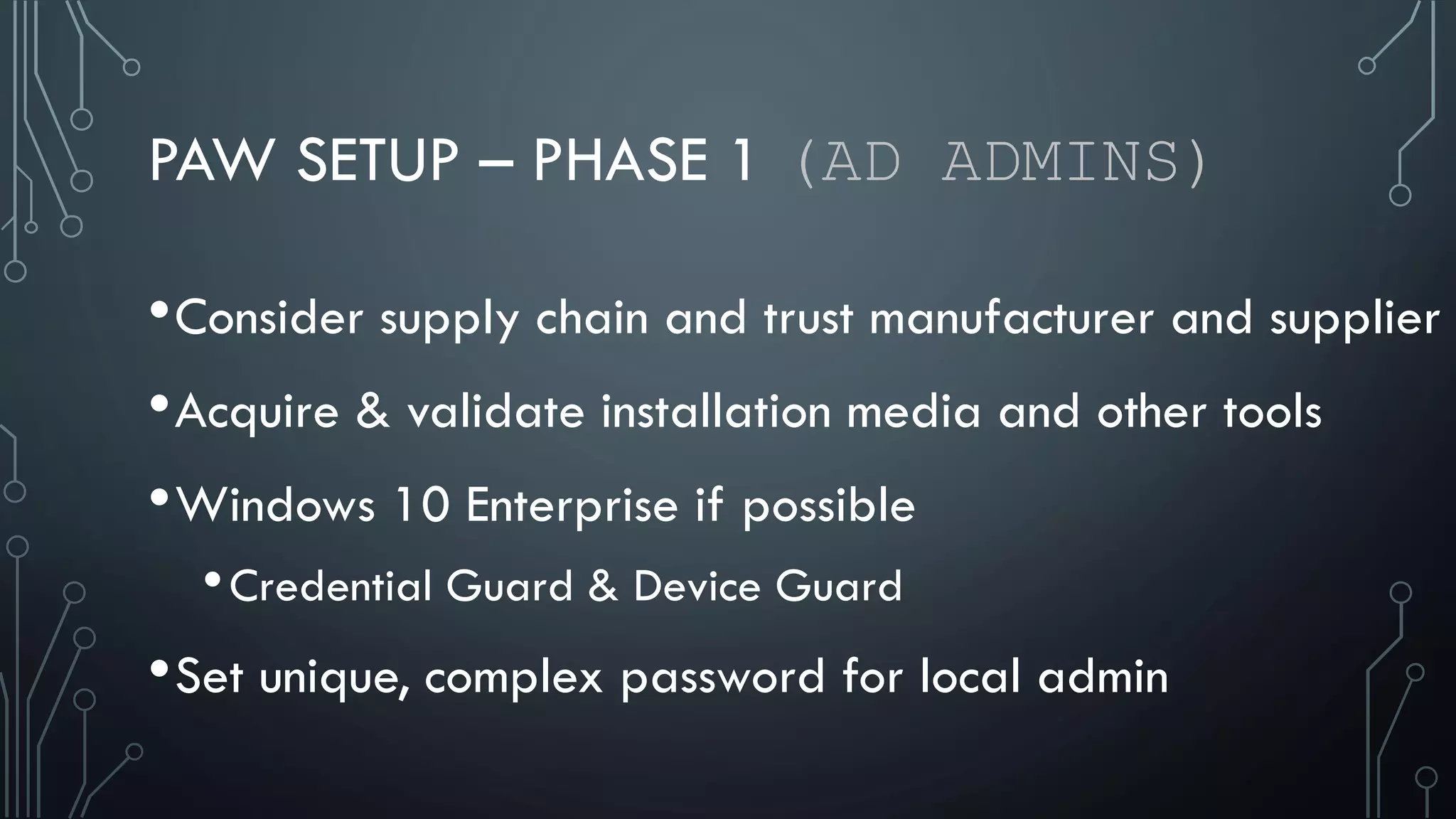 PAW SETUP – PHASE 1 (AD ADMINS)

• Consider supply chain and trust manufacturer and supplier

• Acquire & validate installation media and other tools

• Windows 10 Enterprise if possible

• Credential Guard & Device Guard

• Set unique, complex password for local admin